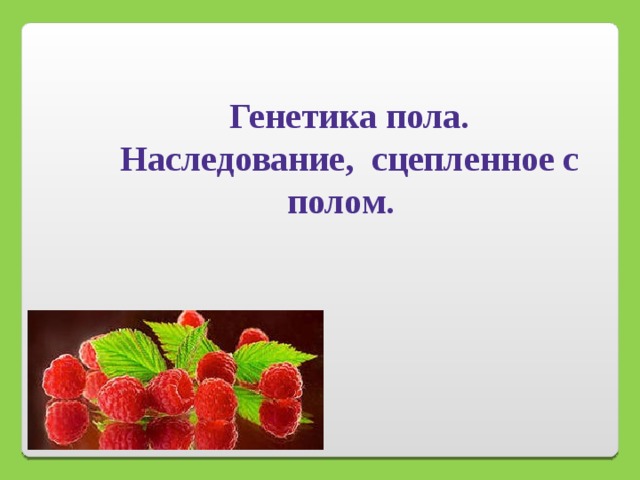 Генетика пола.
Наследование, сцепленное с полом.